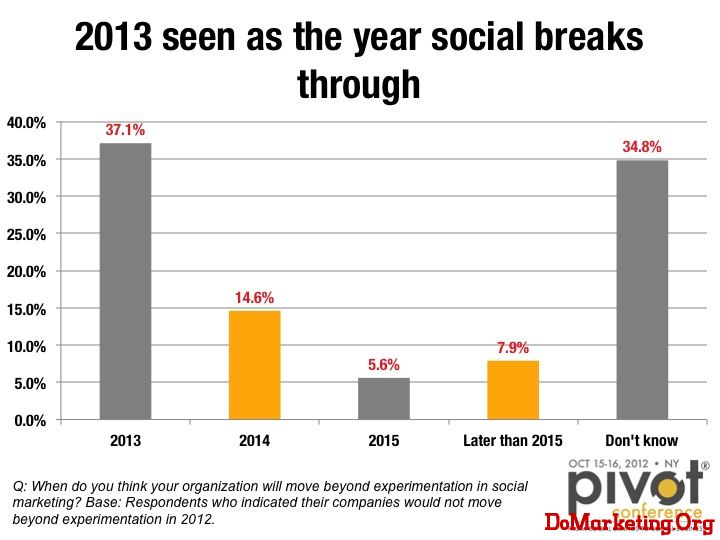 2013 seen as the year social breaks through

40.0%
35.0%
30.0%
25.0%
20.0%
15.0%
10.0%
5.0%
0.0%

37.1%
14.6%
5.6%
7.9%
34.8%

2013
2014
2015
Later than 2015
Don't know

Q: When do you think your organization will move beyond experimentation in social marketing? Base: Respondents who indicated their companies would not move beyond experimentation in 2012.

OCT 15-16, 2012 • NY
pivot®
conference
DoMarketing.Org